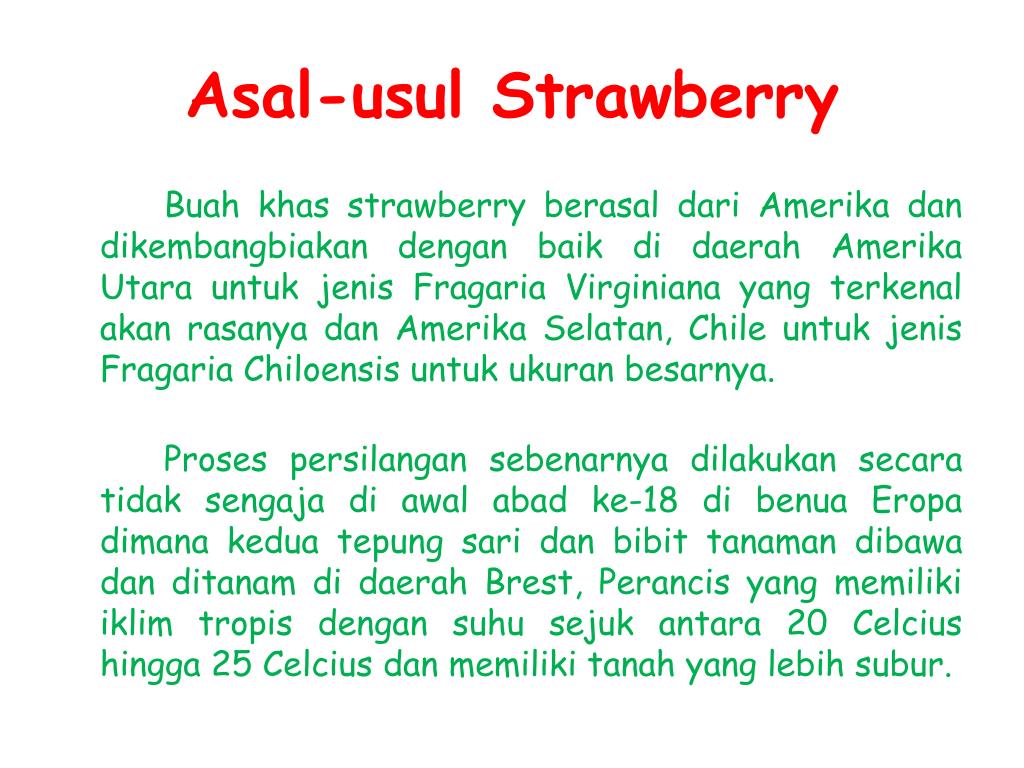 Asal-usul Strawberry

Buah khas strawberry berasal dari Amerika dan dikembangbiakan dengan baik di daerah Amerika Utara untuk jenis Fragaria Virginiana yang terkenal akan rasanya dan Amerika Selatan, Chile untuk jenis Fragaria Chiloensis untuk ukuran besarnya.

Proses persilangan sebenarnya dilakukan secara tidak sengaja di awal abad ke-18 di benua Eropa dimana kedua tepung sari dan bibit tanaman dibawa dan ditanam di daerah Brest, Perancis yang memiliki iklim tropis dengan suhu sejuk antara 20 Celcius hingga 25 Celcius dan memiliki tanah yang lebih subur.